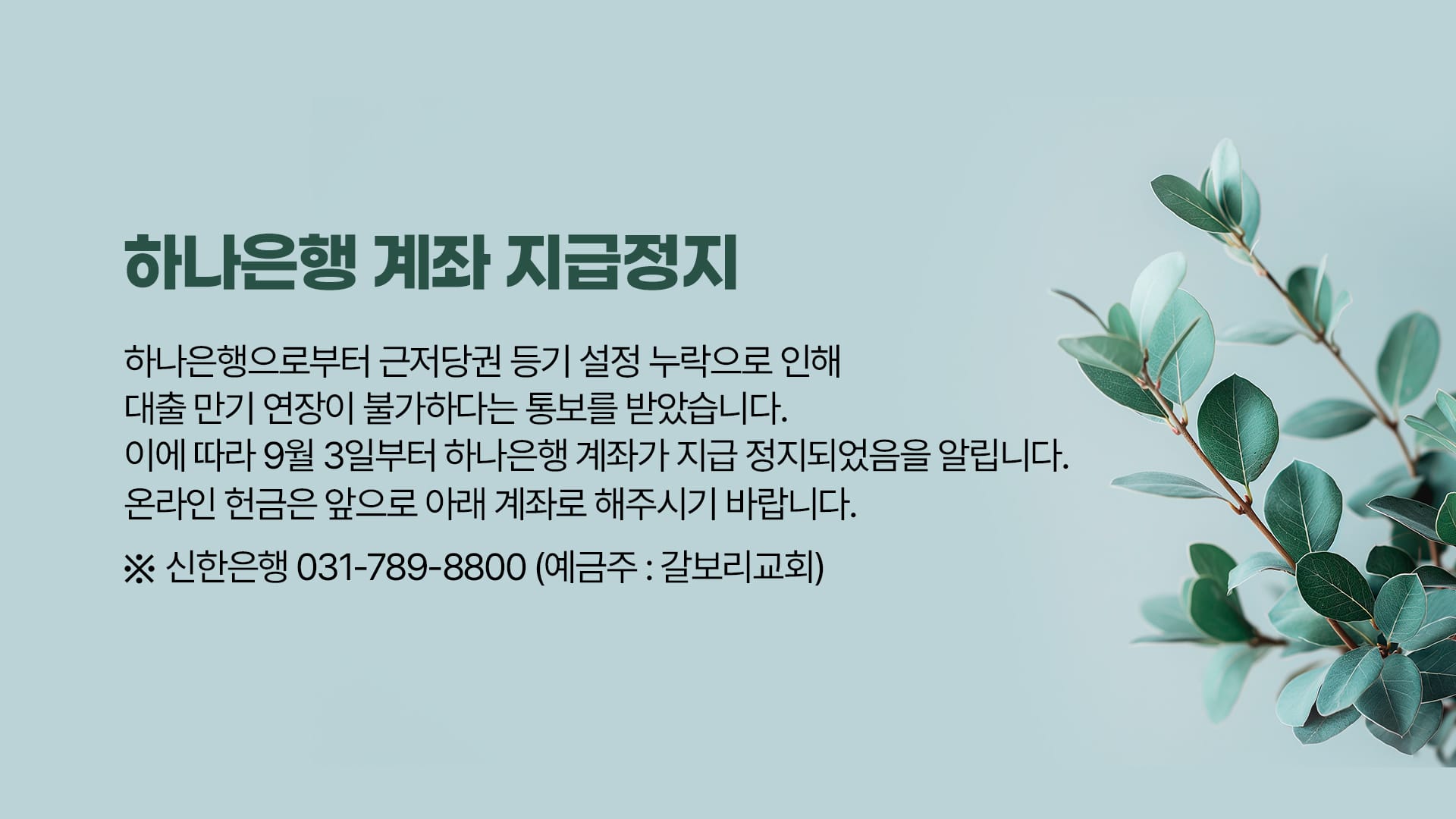 하나은행 계좌 지급정지

하나은행으로부터 근저당권 등기 설정 누락으로 인해
대출 만기 연장이 불가하다는 통보를 받았습니다.
이에 따라 9월 3일부터 하나은행 계좌가 지급 정지되었음을 알립니다.
온라인 헌금은 앞으로 아래 계좌로 해주시기 바랍니다.

※ 신한은행 031-789-8800 (예금주 : 갈보리교회)